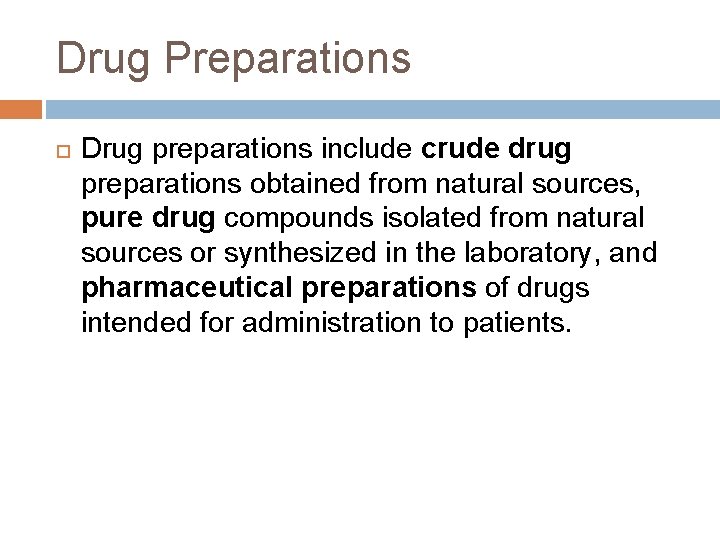 Drug Preparations

Drug preparations include crude drug preparations obtained from natural sources, pure drug compounds isolated from natural sources or synthesized in the laboratory, and pharmaceutical preparations of drugs intended for administration to patients.